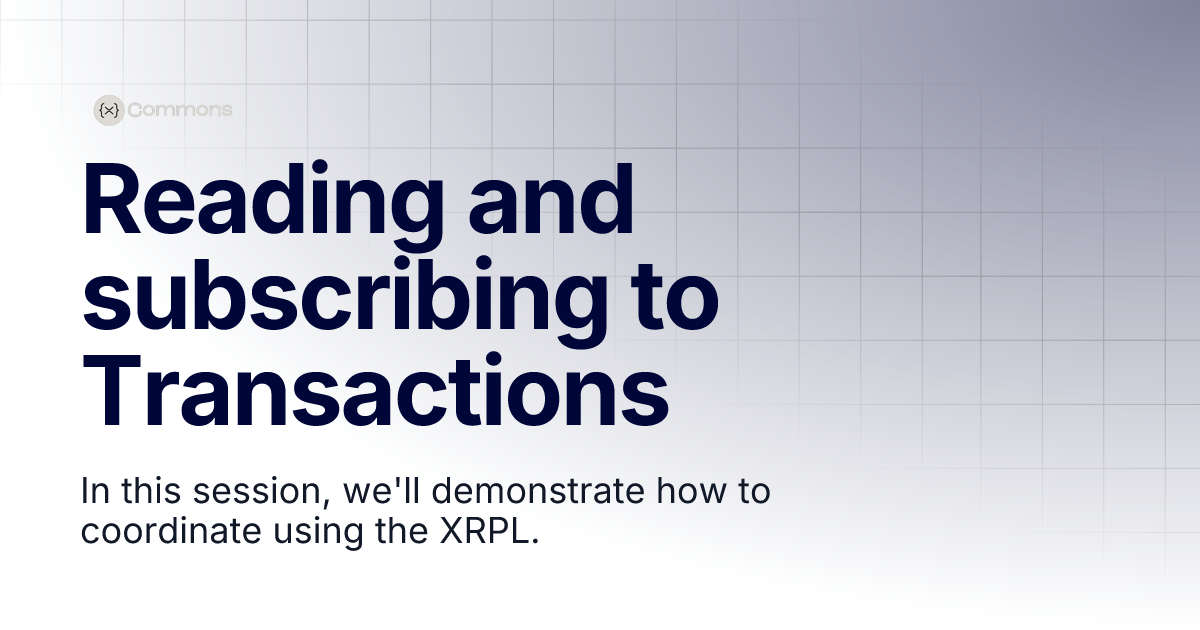 {x} Commons

Reading and subscribing to Transactions

In this session, we'll demonstrate how to coordinate using the XRPL.